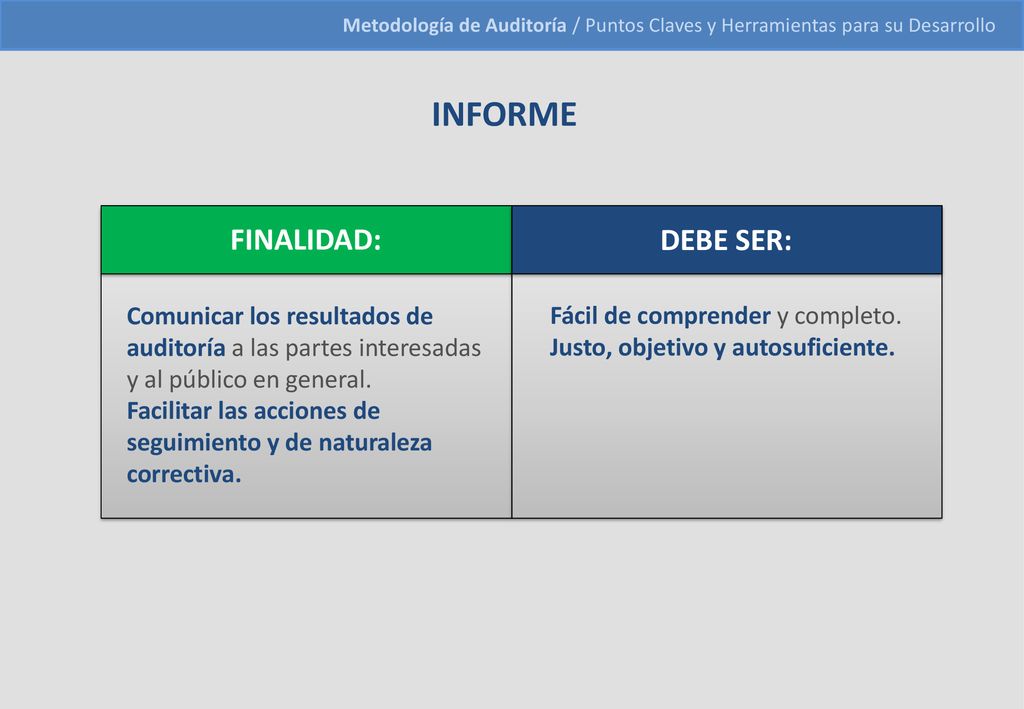 Metodología de Auditoría / Puntos Claves y Herramientas para su Desarrollo

INFORME

| FINALIDAD: | DEBE SER: |
|---|---|
| Comunicar los resultados de auditoría a las partes interesadas y al público en general. Facilitar las acciones de seguimiento y de naturaleza correctiva. | Fácil de comprender y completo. Justo, objetivo y autosuficiente. |